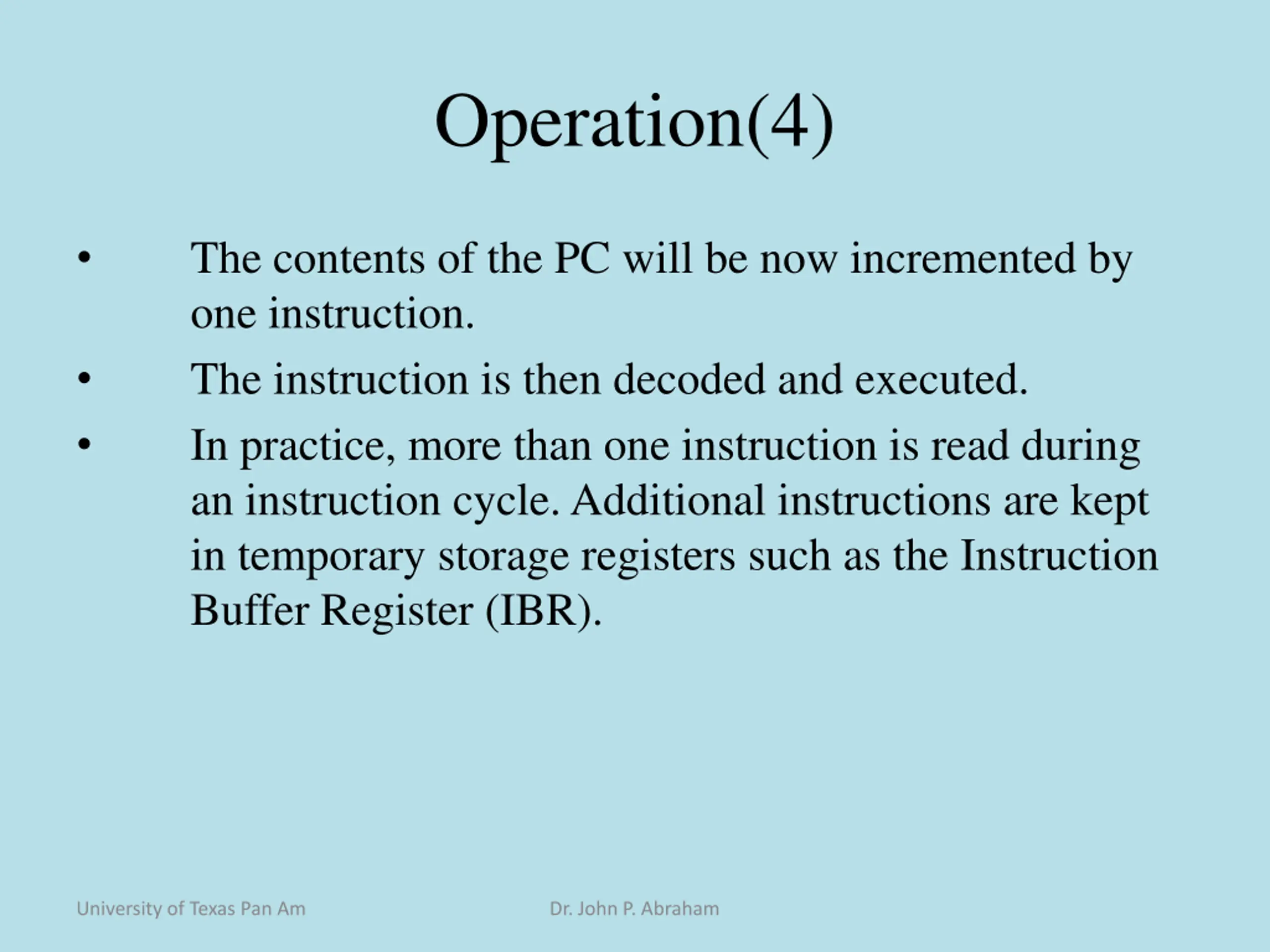 Operation(4)

• The contents of the PC will be now incremented by one instruction.

• The instruction is then decoded and executed.

• In practice, more than one instruction is read during an instruction cycle. Additional instructions are kept in temporary storage registers such as the Instruction Buffer Register (IBR).

University of Texas Pan Am

Dr. John P. Abraham